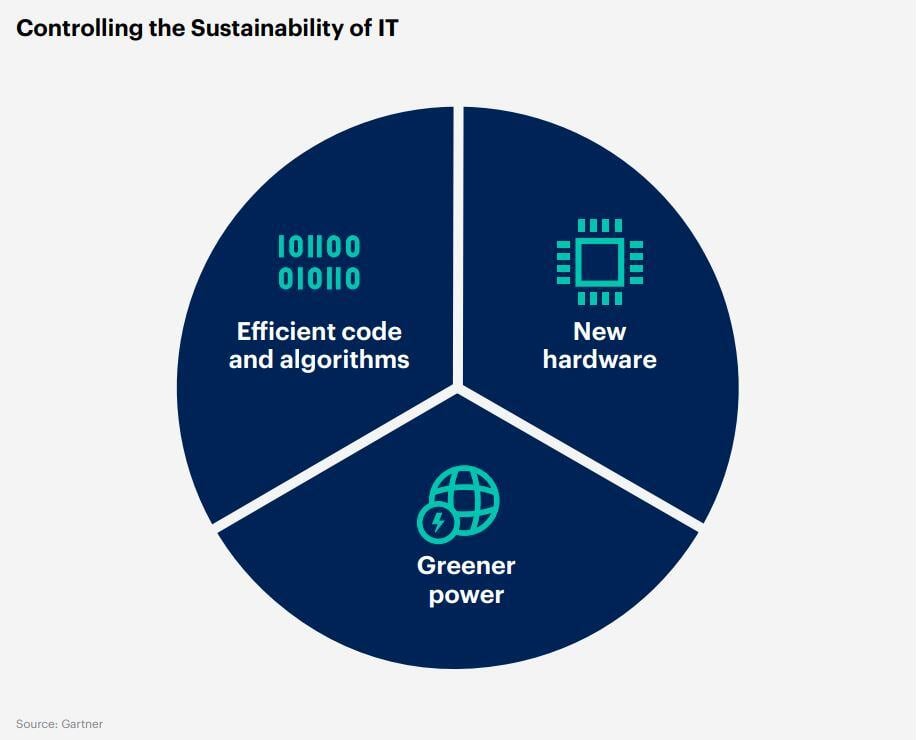 Controlling the Sustainability of IT

101100
010110

Efficient code and algorithms

New hardware

Greener power

Source: Gartner